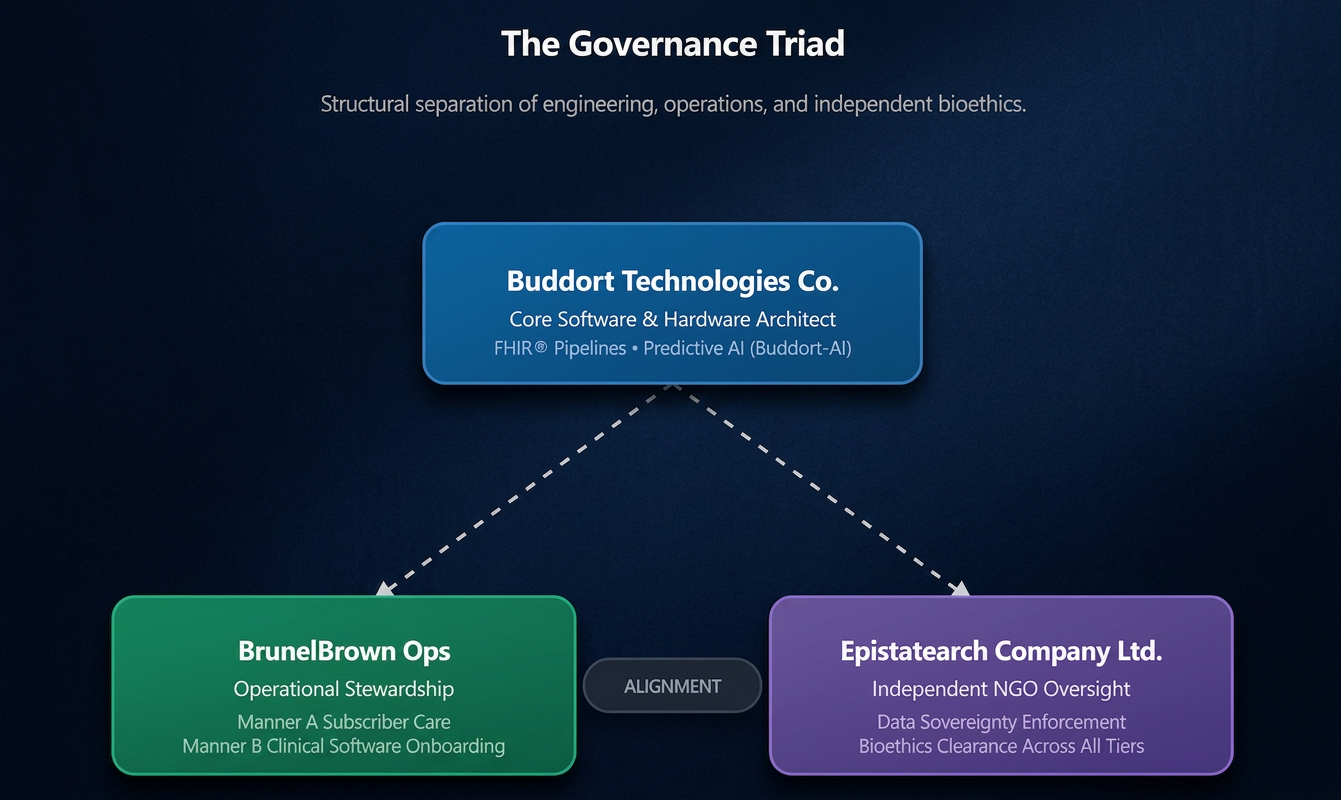 The Governance Triad

Structural separation of engineering, operations, and independent bioethics.

Buddort Technologies Co.
Core Software & Hardware Architect
FHIR® Pipelines • Predictive AI (Buddort-AI)

BrunelBrown Ops
Operational Stewardship
Manner A Subscriber Care
Manner B Clinical Software Onboarding

ALIGNMENT

Epistatearch Company Ltd.
Independent NGO Oversight
Data Sovereignty Enforcement
Bioethics Clearance Across All Tiers